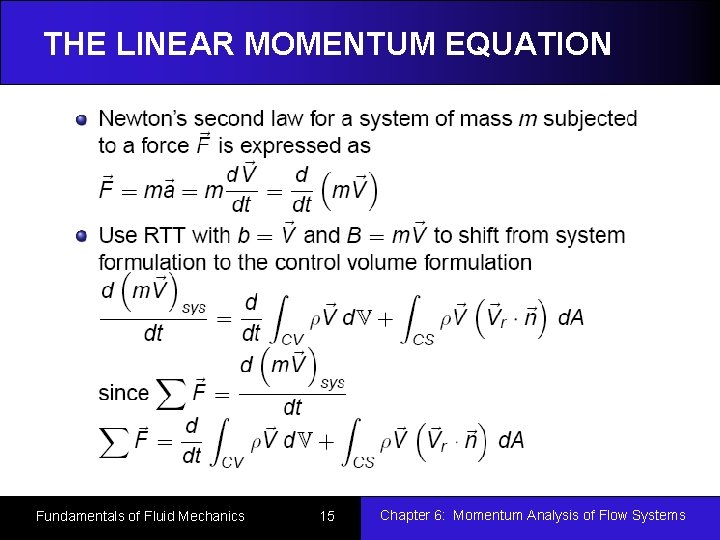 THE LINEAR MOMENTUM EQUATION

Newton's second law for a system of mass $m$ subjected to a force $\vec{F}$ is expressed as

$\vec{F} = m\vec{a} = m\frac{d\vec{V}}{dt} = \frac{d}{dt}\left(m\vec{V}\right)$

Use RTT with $b = \vec{V}$ and $B = m\vec{V}$ to shift from system formulation to the control volume formulation

$\frac{d\left(m\vec{V}\right)_{sys}}{dt} = \frac{d}{dt}\int_{CV} \rho\vec{V}\, d\mathbb{V} + \int_{CS} \rho\vec{V}\left(\vec{V}_r \cdot \vec{n}\right) dA$

since $\sum \vec{F} = \frac{d\left(m\vec{V}\right)_{sys}}{dt}$

$\sum \vec{F} = \frac{d}{dt}\int_{CV} \rho\vec{V}\, d\mathbb{V} + \int_{CS} \rho\vec{V}\left(\vec{V}_r \cdot \vec{n}\right) dA$

Fundamentals of Fluid Mechanics 15 Chapter 6: Momentum Analysis of Flow Systems